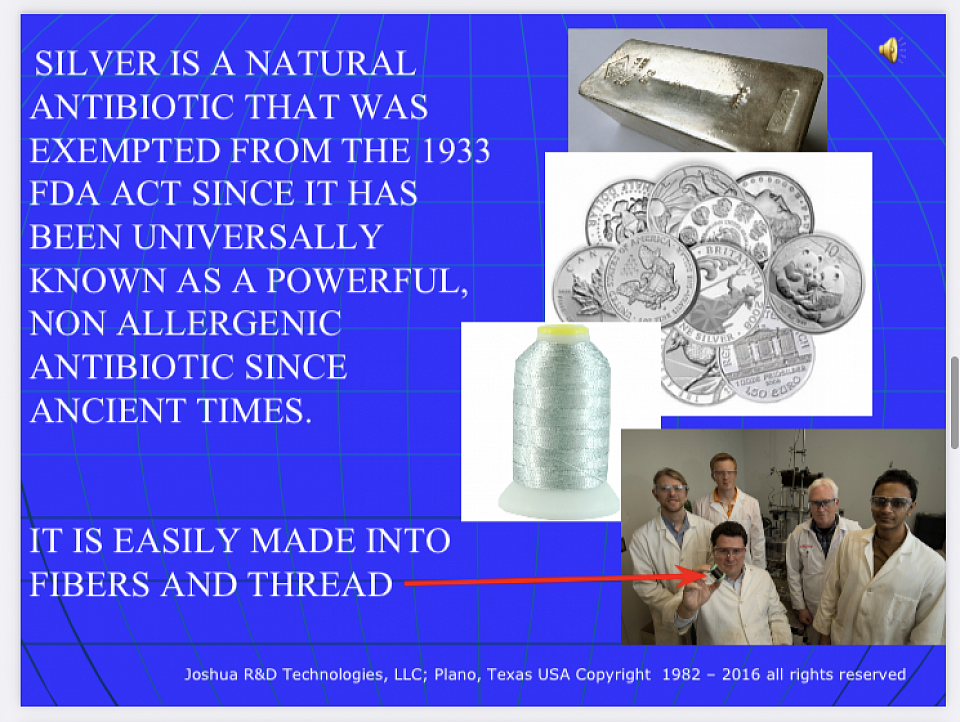 SILVER IS A NATURAL ANTIBIOTIC THAT WAS EXEMPTED FROM THE 1933 FDA ACT SINCE IT HAS BEEN UNIVERSALLY KNOWN AS A POWERFUL, NON ALLERGENIC ANTIBIOTIC SINCE ANCIENT TIMES.

IT IS EASILY MADE INTO FIBERS AND THREAD

Joshua R&D Technologies, LLC; Plano, Texas USA Copyright 1982 – 2016 all rights reserved